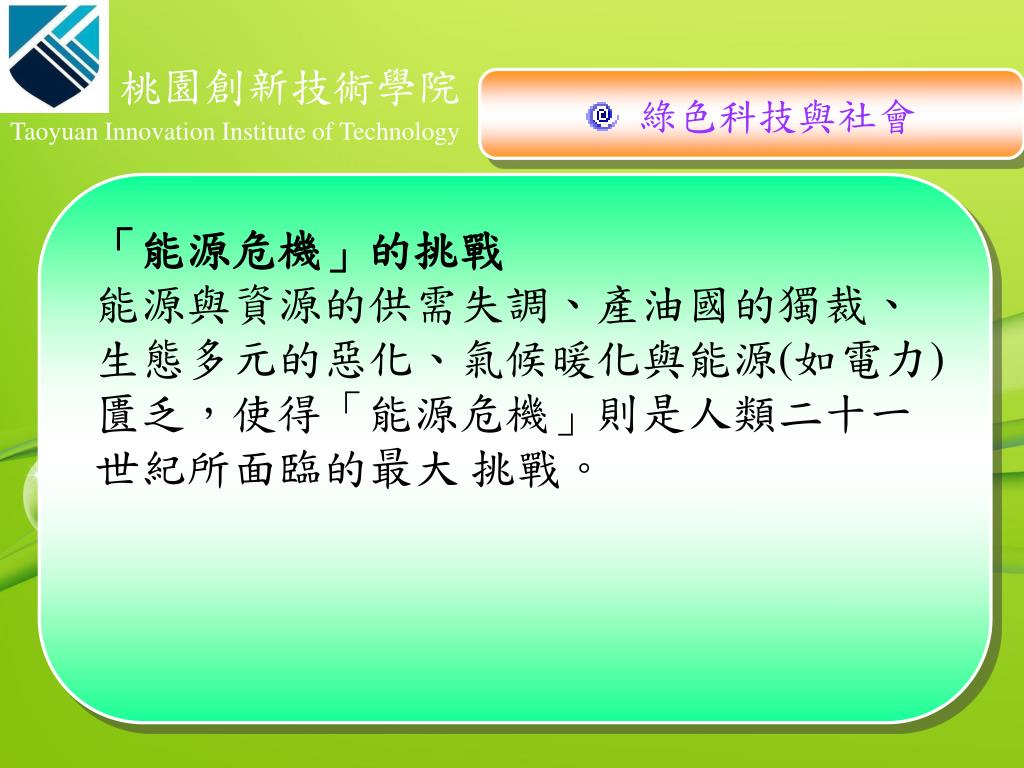 桃園創新技術學院
Taoyuan Innovation Institute of Technology

綠色科技與社會

「能源危機」的挑戰

能源與資源的供需失調、產油國的獨裁、生態多元的惡化、氣候暖化與能源(如電力)匱乏，使得「能源危機」則是人類二十一世紀所面臨的最大 挑戰。